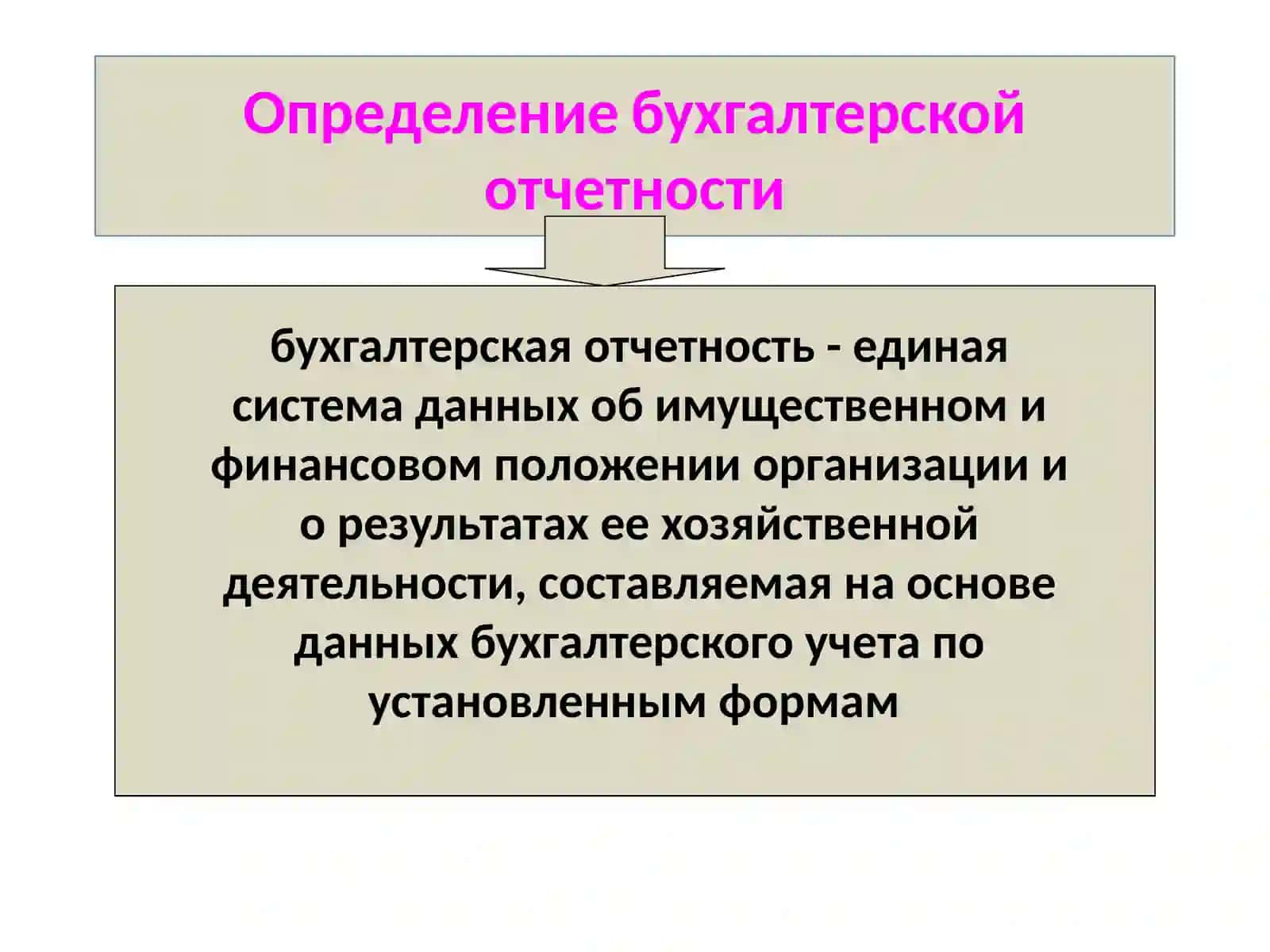 Определение бухгалтерской отчетности

бухгалтерская отчетность - единая система данных об имущественном и финансовом положении организации и о результатах ее хозяйственной деятельности, составляемая на основе данных бухгалтерского учета по установленным формам